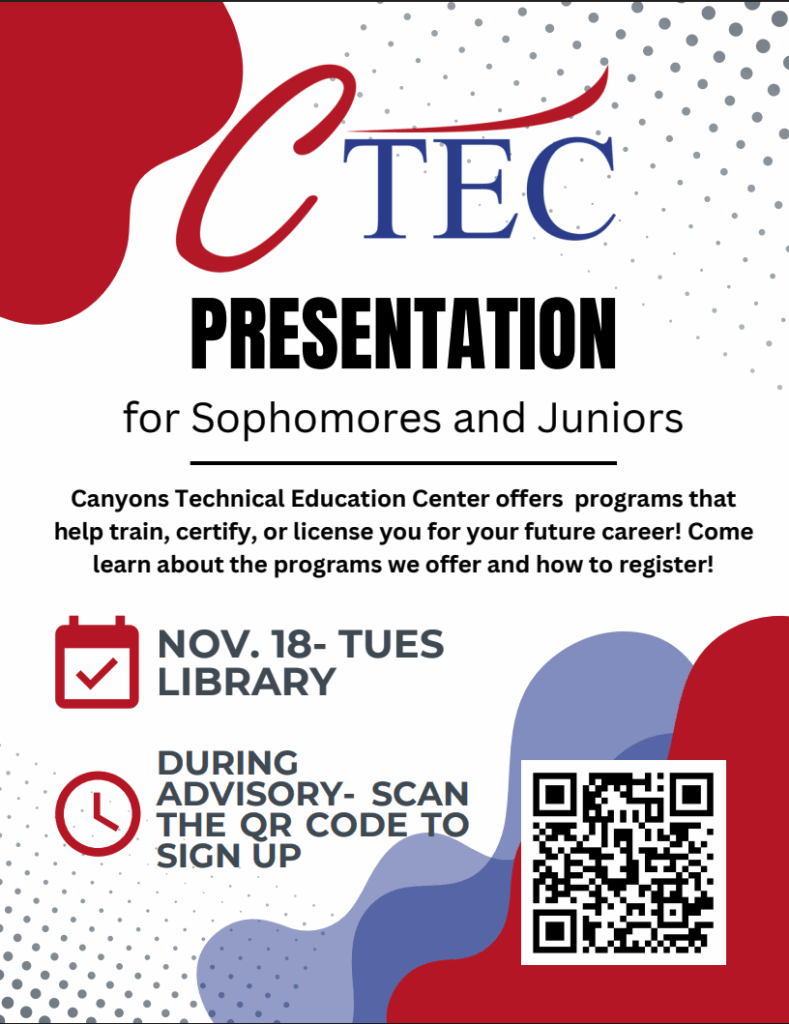 CTEC

PRESENTATION

for Sophomores and Juniors

Canyons Technical Education Center offers programs that help train, certify, or license you for your future career! Come learn about the programs we offer and how to register!

NOV. 18- TUES LIBRARY

DURING ADVISORY- SCAN THE QR CODE TO SIGN UP